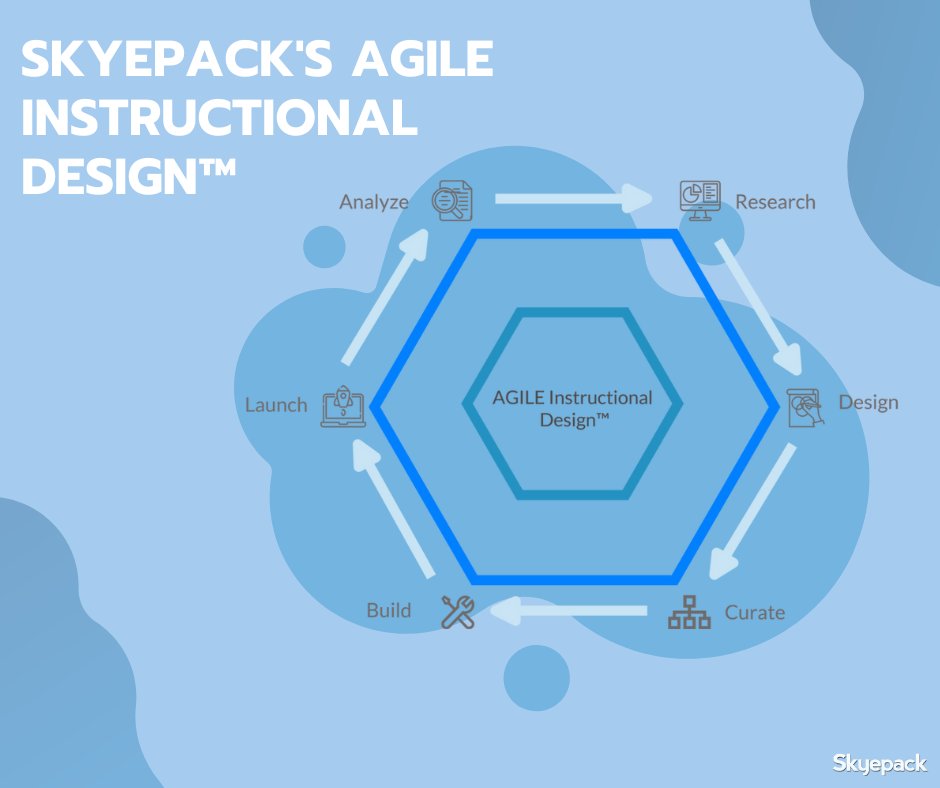 SKYEPACK'S AGILE INSTRUCTIONAL DESIGN™

Analyze

Research

Design

Curate

Build

Launch

AGILE Instructional Design™

Skyepack